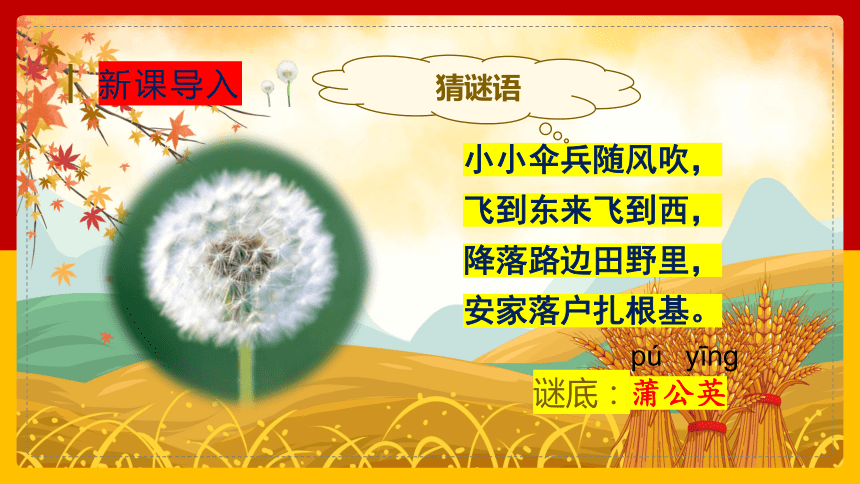 新课导入

猜谜语

小小伞兵随风吹，
飞到东来飞到西，
降落路边田野里，
安家落户扎根基。

pú yīng
谜底：蒲公英